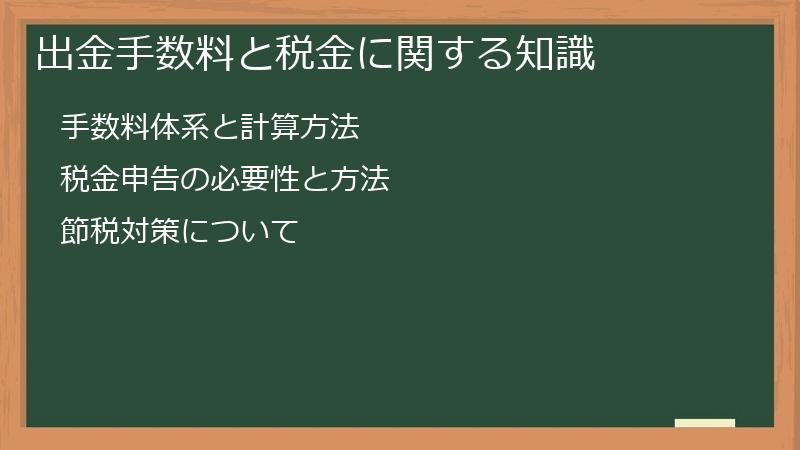 出金手数料と税金に関する知識

手数料体系と計算方法

税金申告の必要性と方法

節税対策について